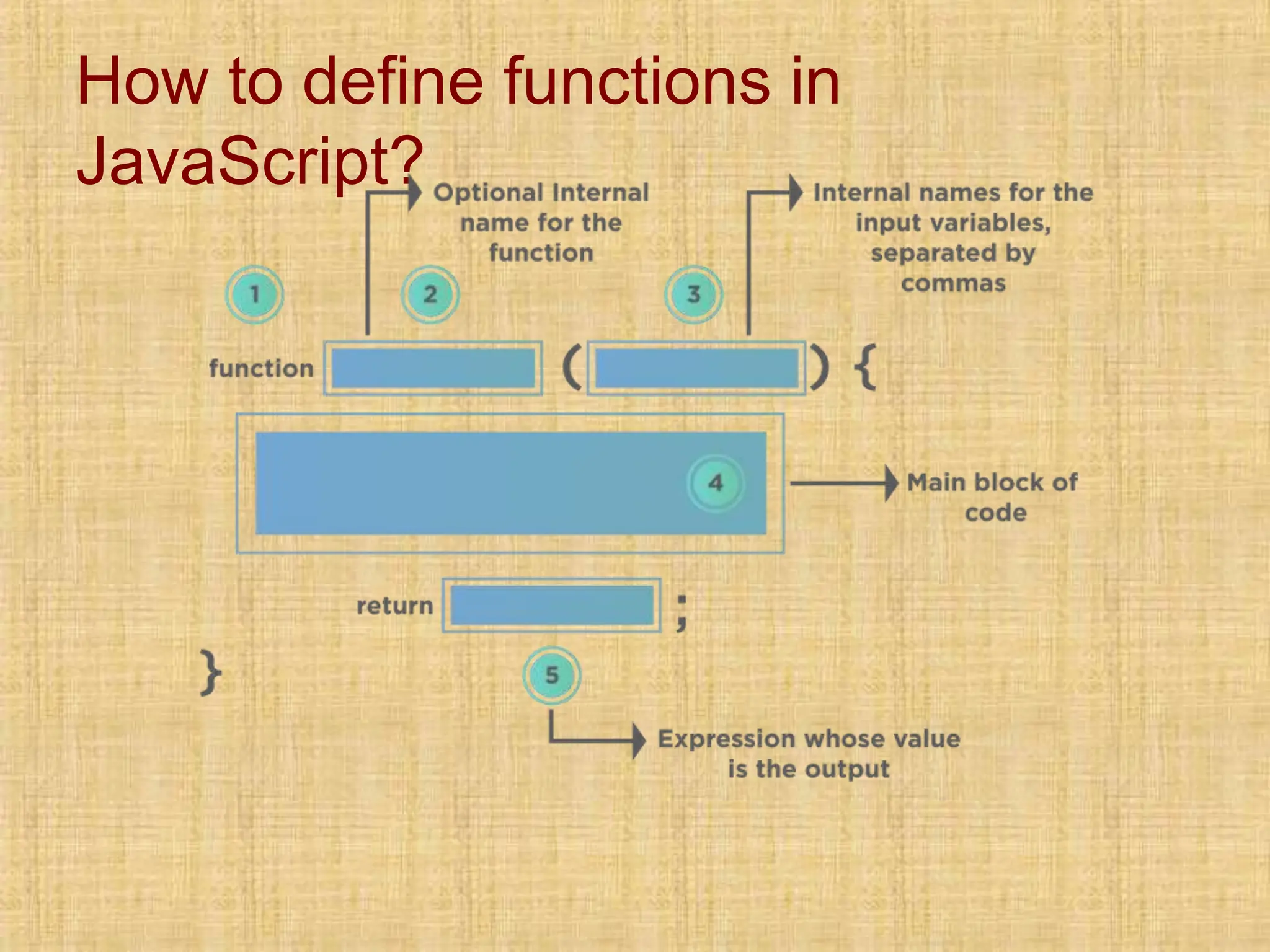 How to define functions in JavaScript?

Optional Internal name for the function

Internal names for the input variables, separated by commas

1

2

3

function ( ) {

4

Main block of code

return ;

}

5

Expression whose value is the output